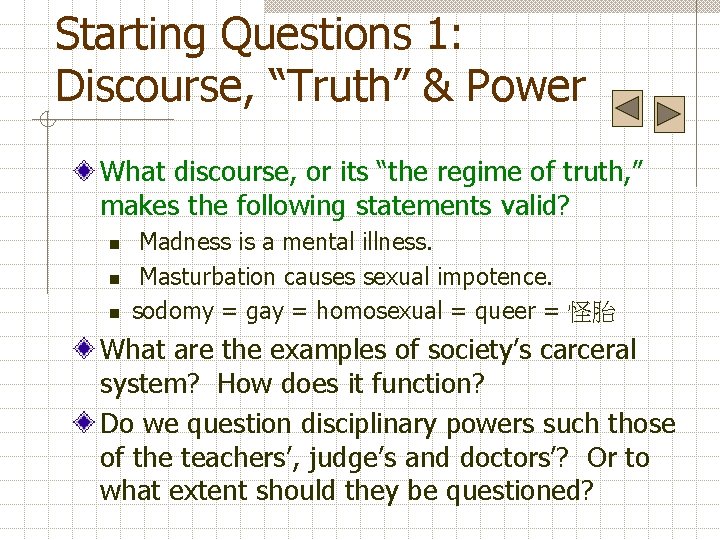 Starting Questions 1: Discourse, “Truth” & Power

What discourse, or its “the regime of truth,” makes the following statements valid?

Madness is a mental illness.

Masturbation causes sexual impotence.

sodomy = gay = homosexual = queer = 怪胎

What are the examples of society’s carceral system? How does it function?

Do we question disciplinary powers such those of the teachers’, judge’s and doctors’? Or to what extent should they be questioned?